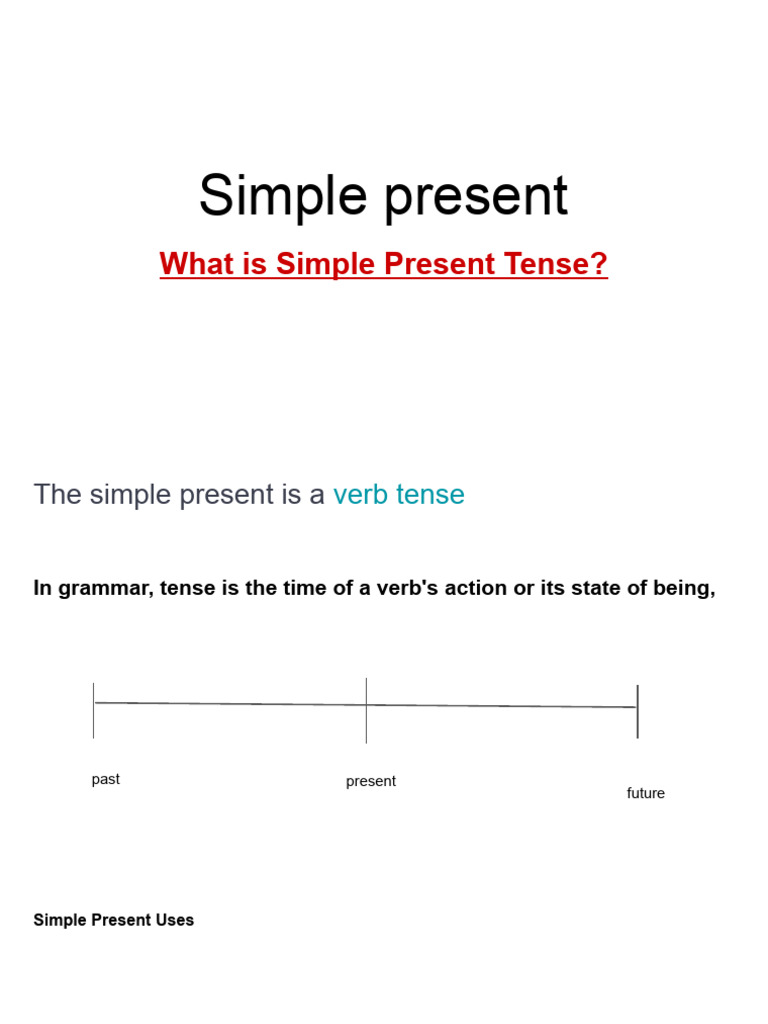 Simple present

What is Simple Present Tense?

The simple present is a verb tense

In grammar, tense is the time of a verb's action or its state of being,

past

present

future

Simple Present Uses